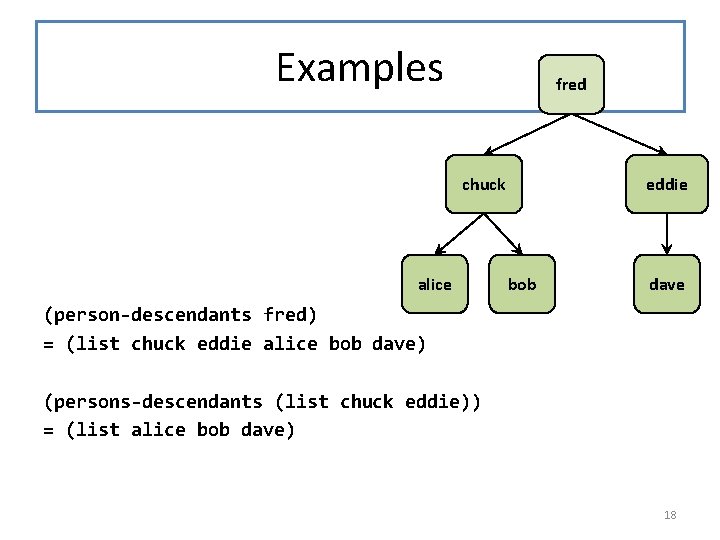 Examples

fred

chuck

eddie

alice

bob

dave

(person-descendants fred)
= (list chuck eddie alice bob dave)

(persons-descendants (list chuck eddie))
= (list alice bob dave)

18